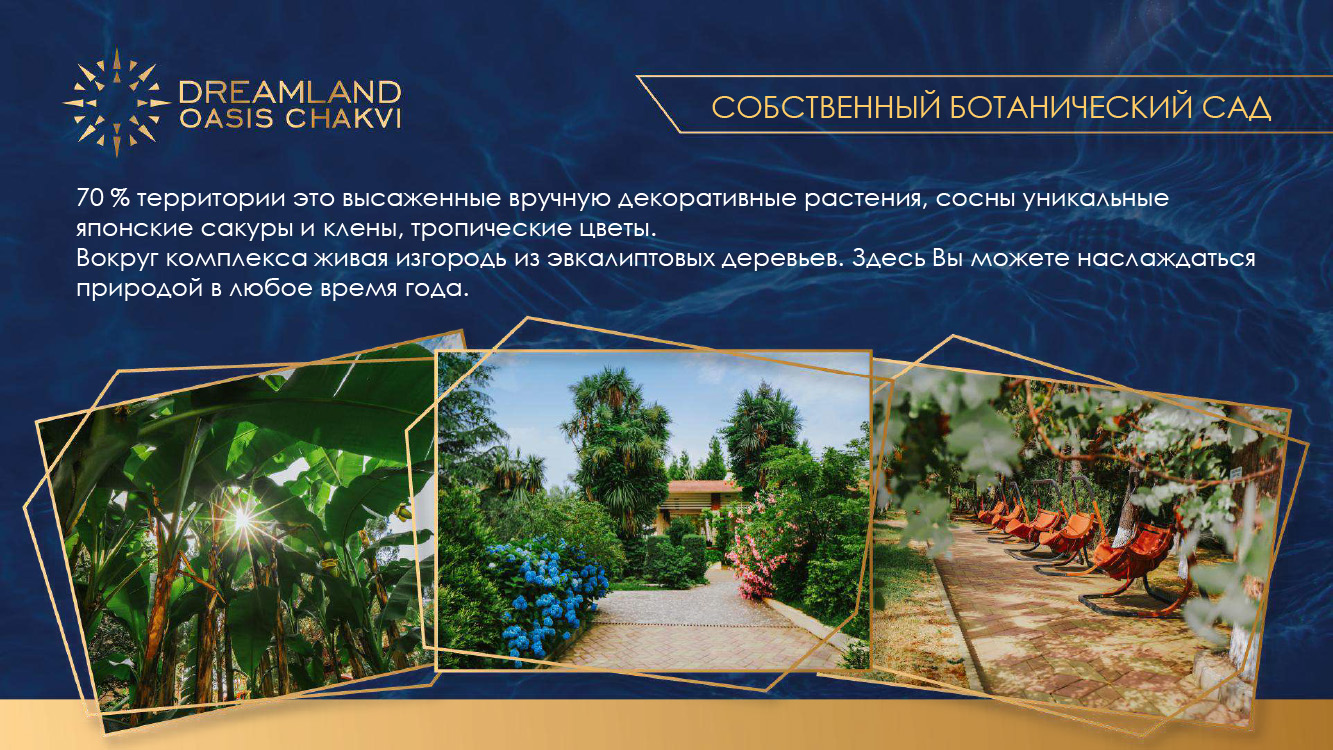 DREAMLAND
OASIS CHAKVI

СОБСТВЕННЫЙ БОТАНИЧЕСКИЙ САД

70 % территории это высаженные вручную декоративные растения, сосны уникальные японские сакуры и клены, тропические цветы.
Вокруг комплекса живая изгородь из эвкалиптовых деревьев. Здесь Вы можете наслаждаться природой в любое время года.